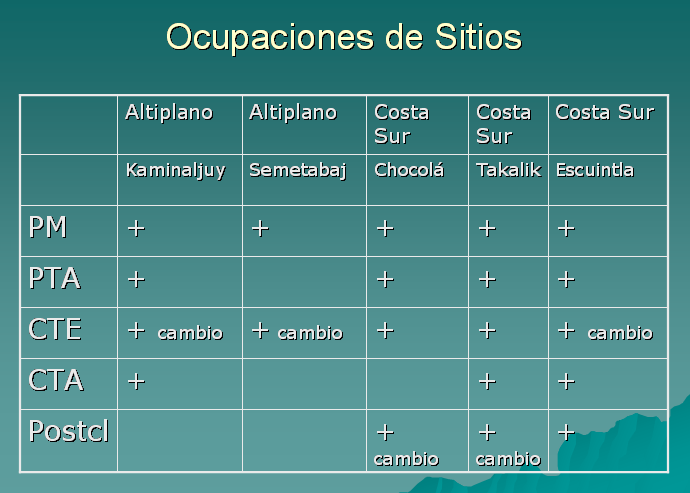 Ocupaciones de Sitios

| | Altiplano | Altiplano | Costa Sur | Costa Sur | Costa Sur |
|---|---|---|---|---|---|
| | Kaminaljuy | Semetabaj | Chocolá | Takalik | Escuintla |
| PM | + | + | + | + | + |
| PTA | + | | + | + | + |
| CTE | + cambio | + cambio | + | + | + cambio |
| CTA | + | | | + | + |
| Postcl | | | + cambio | + cambio | + |